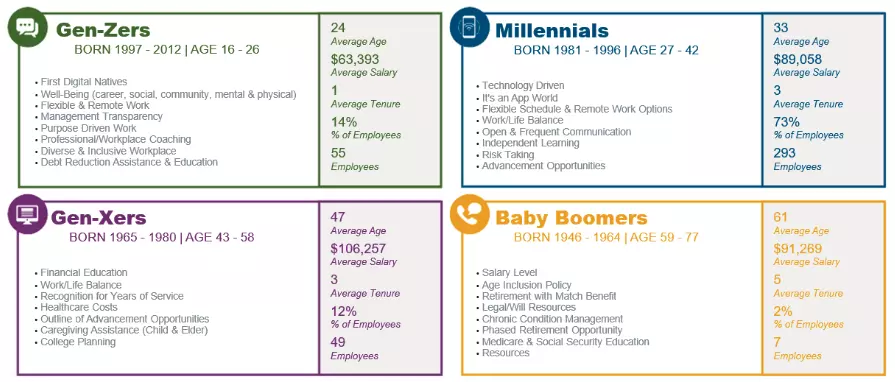 Gen-Zers
BORN 1997 - 2012 | AGE 16 - 26

- First Digital Natives
- Well-Being (career, social, community, mental & physical)
- Flexible & Remote Work
- Management Transparency
- Purpose Driven Work
- Professional/Workplace Coaching
- Diverse & Inclusive Workplace
- Debt Reduction Assistance & Education

24
Average Age
$63,393
Average Salary
1
Average Tenure
14%
% of Employees
55
Employees

Millennials
BORN 1981 - 1996 | AGE 27 - 42

- Technology Driven
- It's an App World
- Flexible Schedule & Remote Work Options
- Work/Life Balance
- Open & Frequent Communication
- Independent Learning
- Risk Taking
- Advancement Opportunities

33
Average Age
$89,058
Average Salary
3
Average Tenure
73%
% of Employees
293
Employees

Gen-Xers
BORN 1965 - 1980 | AGE 43 - 58

- Financial Education
- Work/Life Balance
- Recognition for Years of Service
- Healthcare Costs
- Outline of Advancement Opportunities
- Caregiving Assistance (Child & Elder)
- College Planning

47
Average Age
$106,257
Average Salary
3
Average Tenure
12%
% of Employees
49
Employees

Baby Boomers
BORN 1946 - 1964 | AGE 59 - 77

- Salary Level
- Age Inclusion Policy
- Retirement with Match Benefit
- Legal/Will Resources
- Chronic Condition Management
- Phased Retirement Opportunity
- Medicare & Social Security Education
- Resources

61
Average Age
$91,269
Average Salary
5
Average Tenure
2%
% of Employees
7
Employees